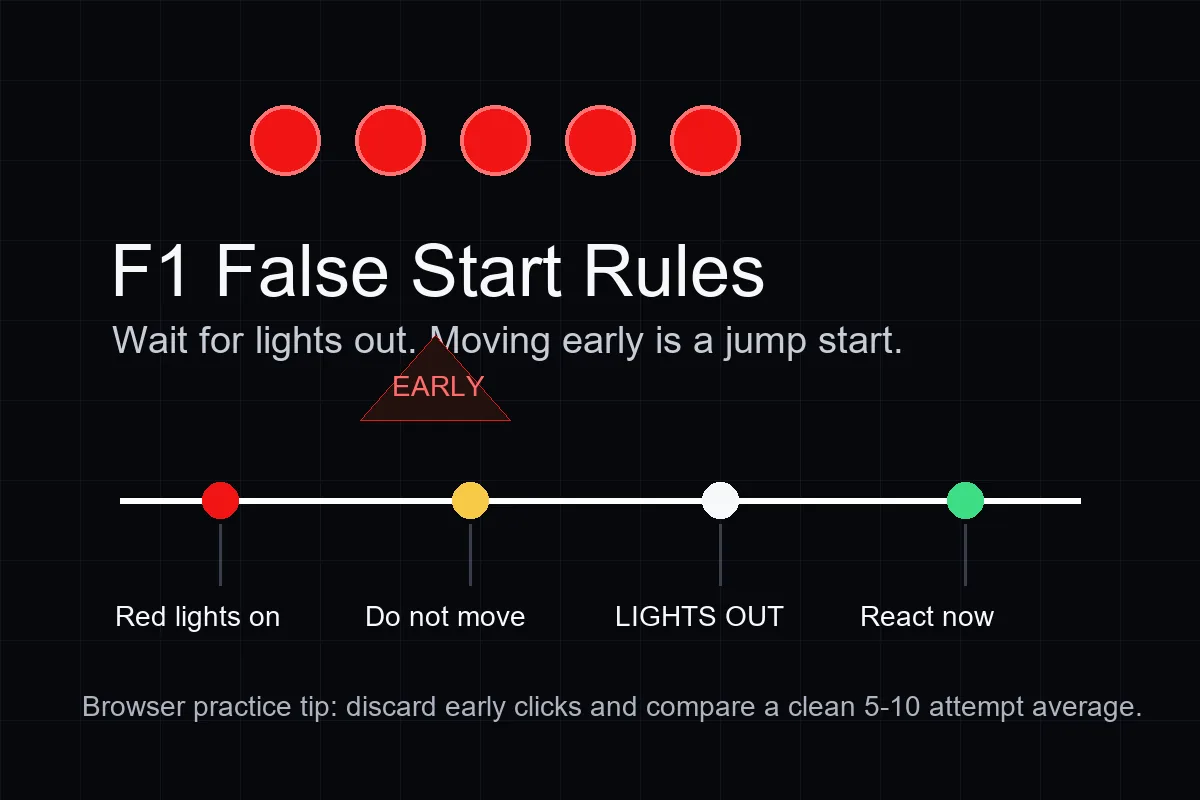 F1 False Start Rules

Wait for lights out. Moving early is a jump start.

EARLY

Red lights on

Do not move

LIGHTS OUT

React now

Browser practice tip: discard early clicks and compare a clean 5-10 attempt average.